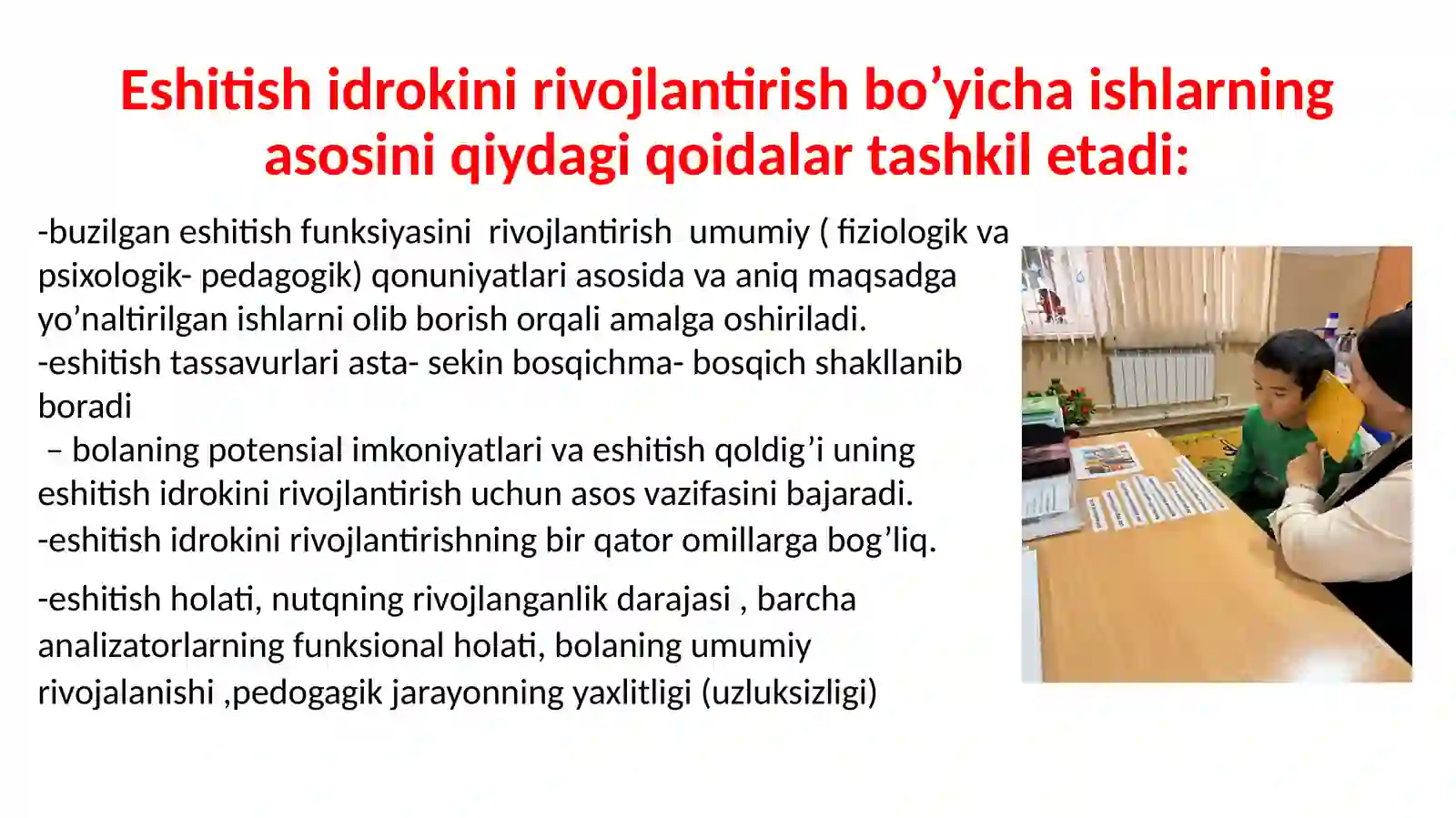 Eshitish idrokini rivojlantirish bo’yicha ishlarning asosini qiydagi qoidalar tashkil etadi:

-buzilgan eshitish funksiyasini rivojlantirish umumiy ( fiziologik va psixologik- pedagogik) qonuniyatlari asosida va aniq maqsadga yo’naltirilgan ishlarni olib borish orqali amalga oshiriladi.
-eshitish tassavurlari asta- sekin bosqichma- bosqich shakllanib boradi
– bolaning potensial imkoniyatlari va eshitish qoldig’i uning eshitish idrokini rivojlantirish uchun asos vazifasini bajaradi.
-eshitish idrokini rivojlantirishning bir qator omillarga bog’liq.

-eshitish holati, nutqning rivojlanganlik darajasi , barcha analizatorlarning funksional holati, bolaning umumiy rivojalanishi ,pedogagik jarayonning yaxlitligi (uzluksizligi)